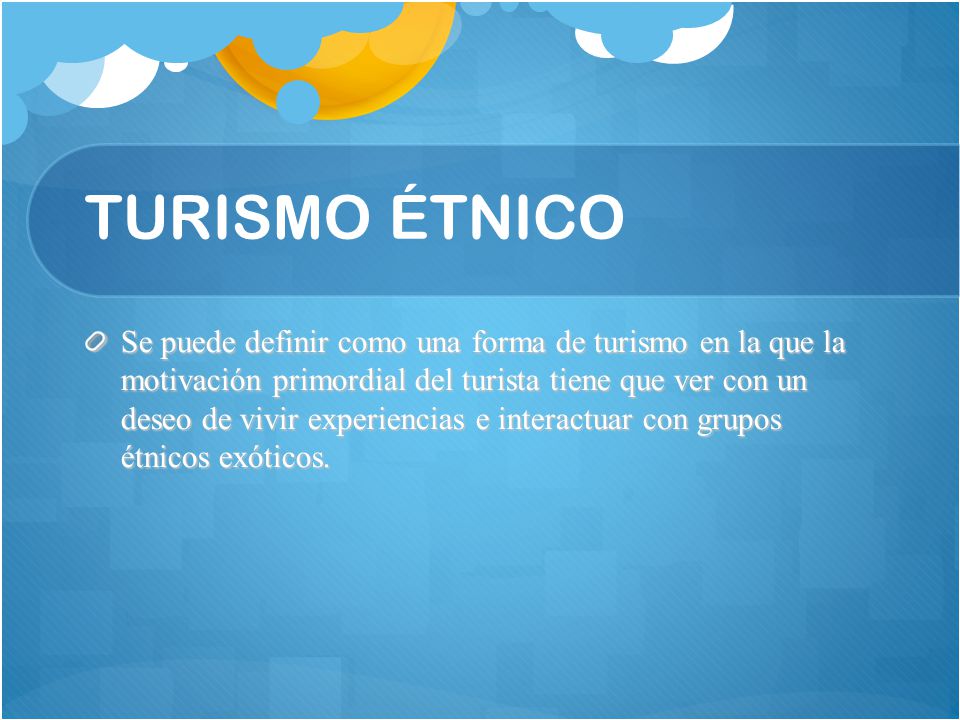 TURISMO ÉTNICO

Se puede definir como una forma de turismo en la que la motivación primordial del turista tiene que ver con un deseo de vivir experiencias e interactuar con grupos étnicos exóticos.